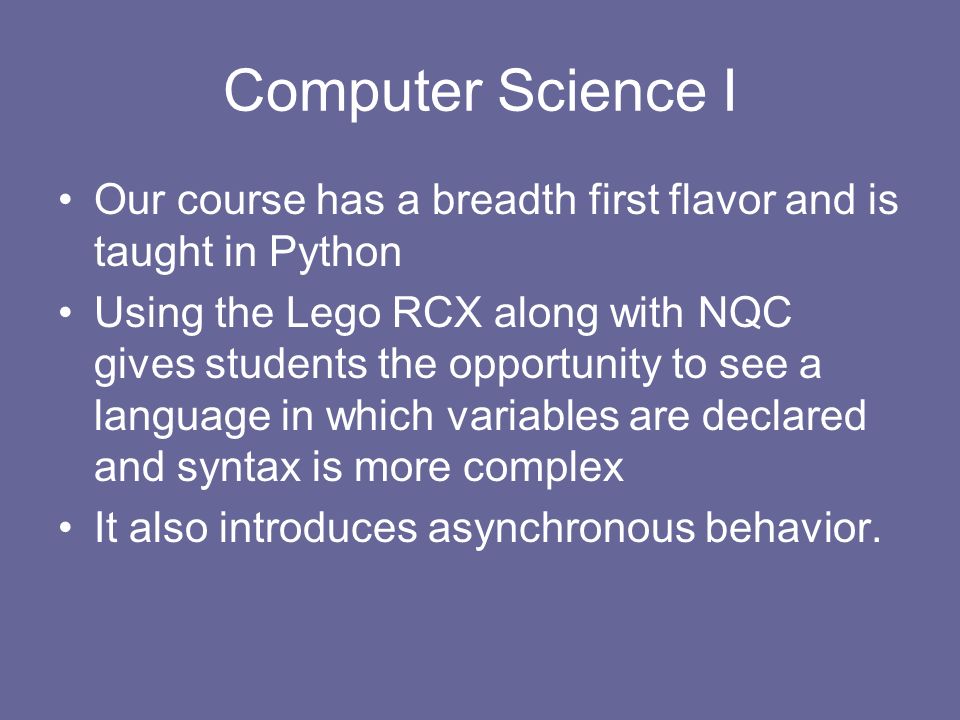 Computer Science I

• Our course has a breadth first flavor and is taught in Python
• Using the Lego RCX along with NQC gives students the opportunity to see a language in which variables are declared and syntax is more complex
• It also introduces asynchronous behavior.